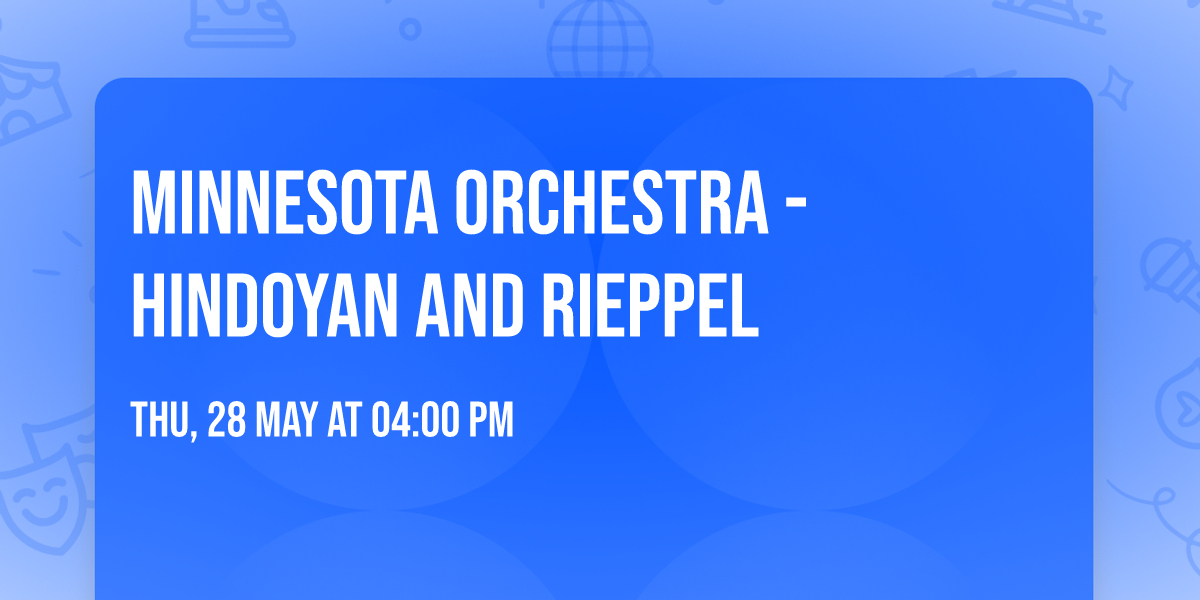 MINNESOTA ORCHESTRA - HINDOYAN AND RIEPPEL

THU, 28 MAY AT 04:00 PM